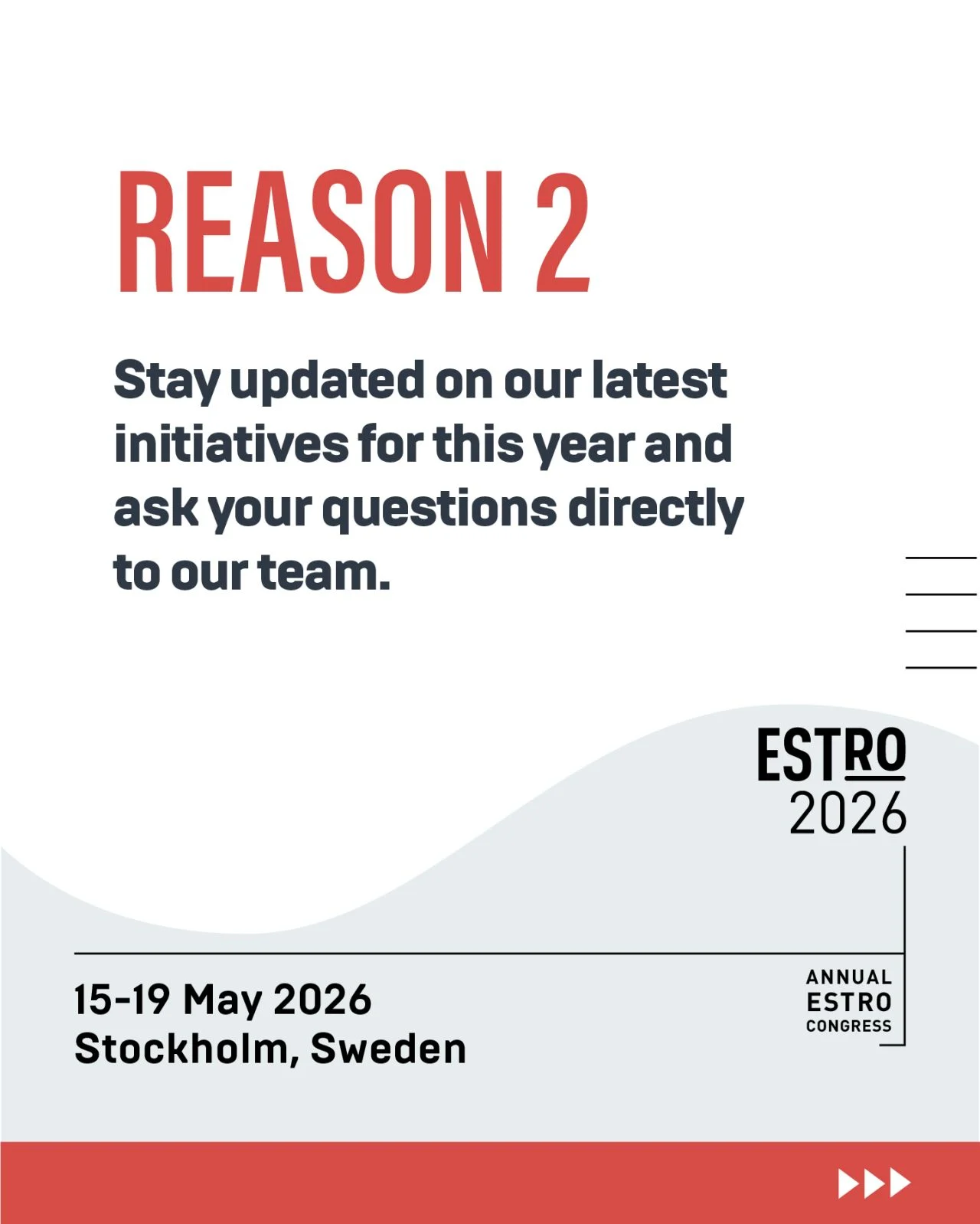 REASON 2

Stay updated on our latest initiatives for this year and ask your questions directly to our team.

ESTRO
2026

15-19 May 2026
Stockholm, Sweden

ANNUAL
ESTRO
CONGRESS